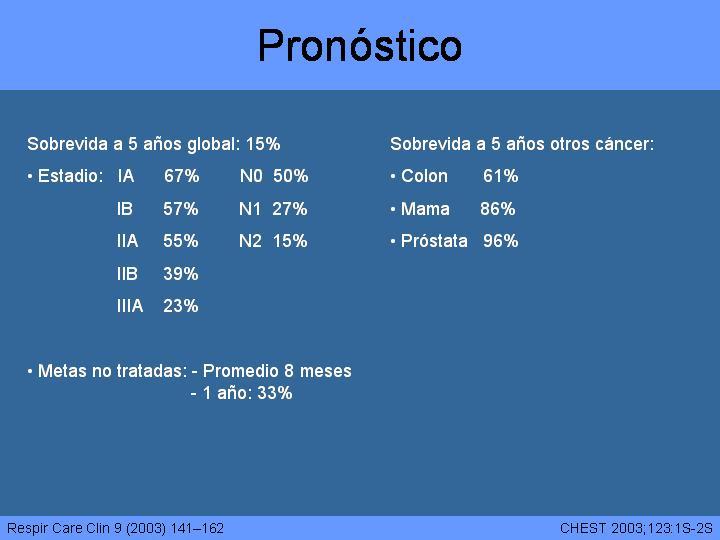 Pronóstico

Sobrevida a 5 años global: 15%

• Estadio: IA 67% N0 50%

IB 57% N1 27%

IIA 55% N2 15%

IIB 39%

IIIA 23%

• Metas no tratadas: - Promedio 8 meses

- 1 año: 33%

Sobrevida a 5 años otros cáncer:

• Colon 61%

• Mama 86%

• Próstata 96%

Respir Care Clin 9 (2003) 141–162

CHEST 2003;123:1S-2S